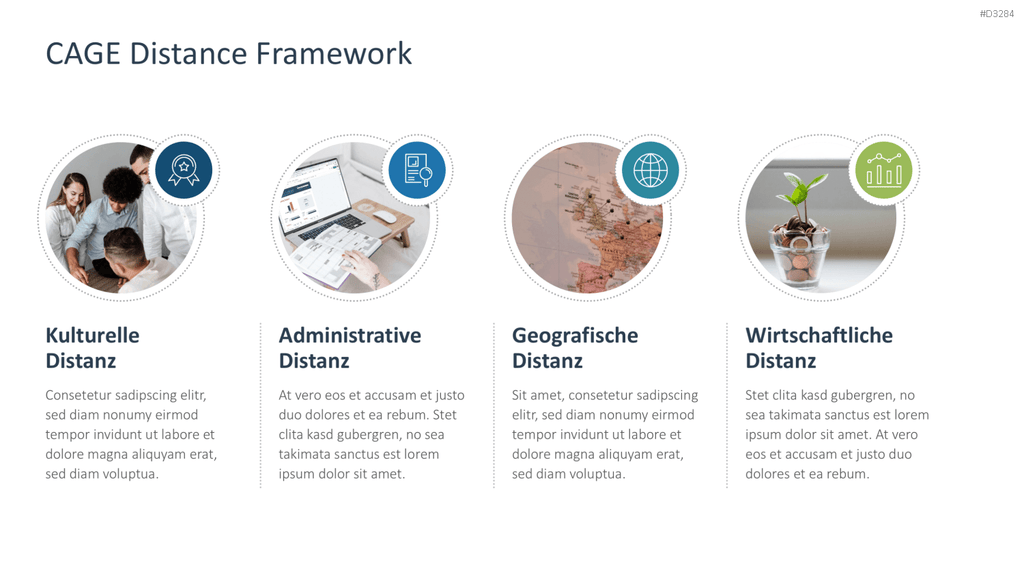 #D3284

CAGE Distance Framework

Kulturelle Distanz

Consetetur sadipscing elitr, sed diam nonumy eirmod tempor invidunt ut labore et dolore magna aliquyam erat, sed diam voluptua.

Administrative Distanz

At vero eos et accusam et justo duo dolores et ea rebum. Stet clita kasd gubergren, no sea takimata sanctus est lorem ipsum dolor sit amet.

Geografische Distanz

Sit amet, consetetur sadipscing elitr, sed diam nonumy eirmod tempor invidunt ut labore et dolore magna aliquyam erat, sed diam voluptua.

Wirtschaftliche Distanz

Stet clita kasd gubergren, no sea takimata sanctus est lorem ipsum dolor sit amet. At vero eos et accusam et justo duo dolores et ea rebum.